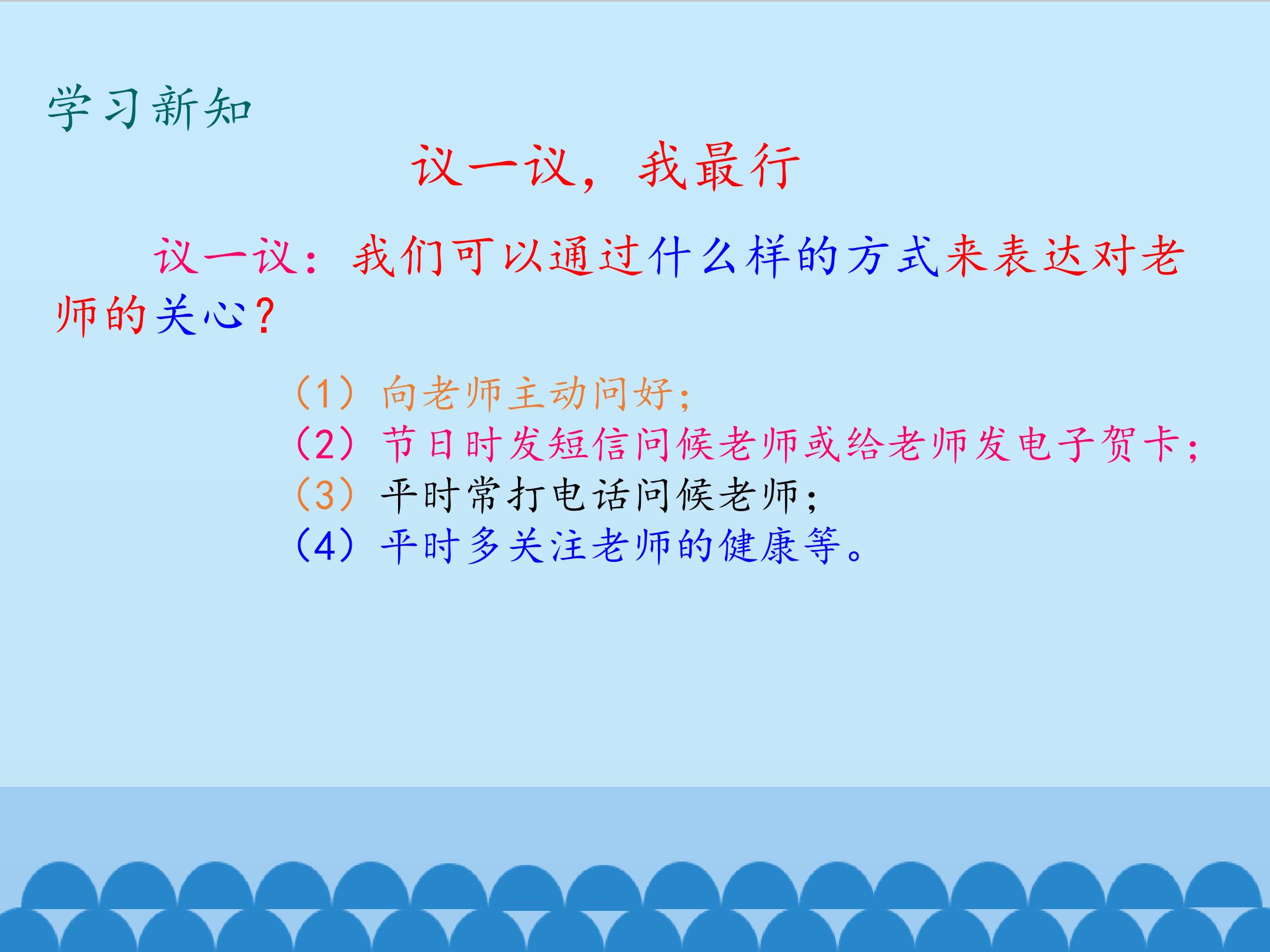 学习新知

议一议，我最行

议一议：我们可以通过什么样的方式来表达对老师的关心？

（1）向老师主动问好；
（2）节日时发短信问候老师或给老师发电子贺卡；
（3）平时常打电话问候老师；
（4）平时多关注老师的健康等。